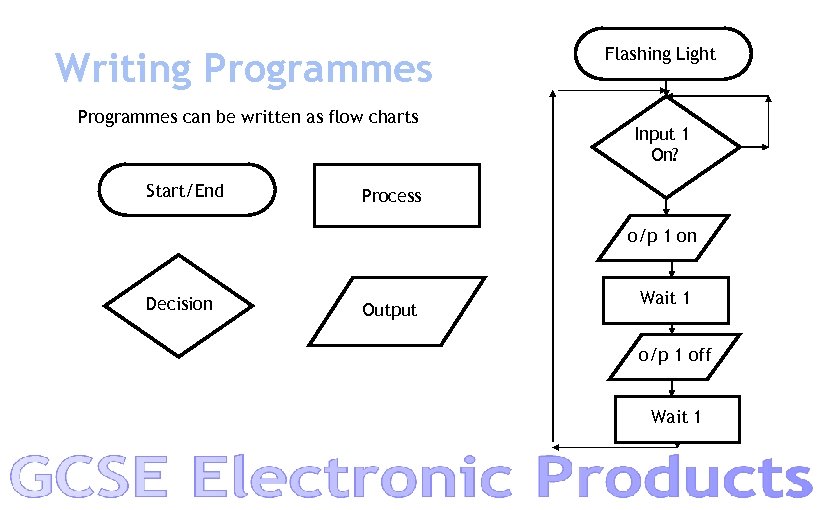 Writing Programmes

Programmes can be written as flow charts

Start/End

Process

Decision

Output

Flashing Light

Input 1 On?

o/p 1 on

Wait 1

o/p 1 off

Wait 1

GCSE Electronic Products